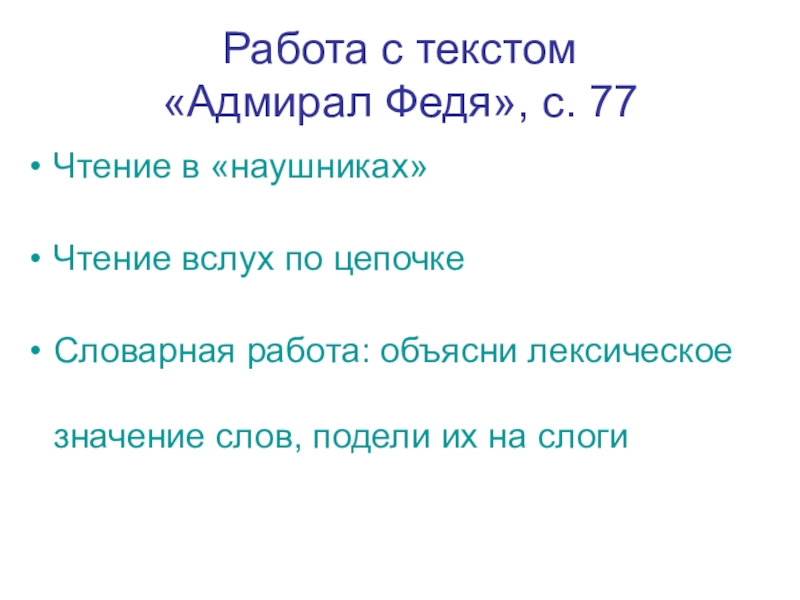 Работа с текстом
«Адмирал Федя», с. 77

• Чтение в «наушниках»

• Чтение вслух по цепочке

• Словарная работа: объясни лексическое значение слов, подели их на слоги